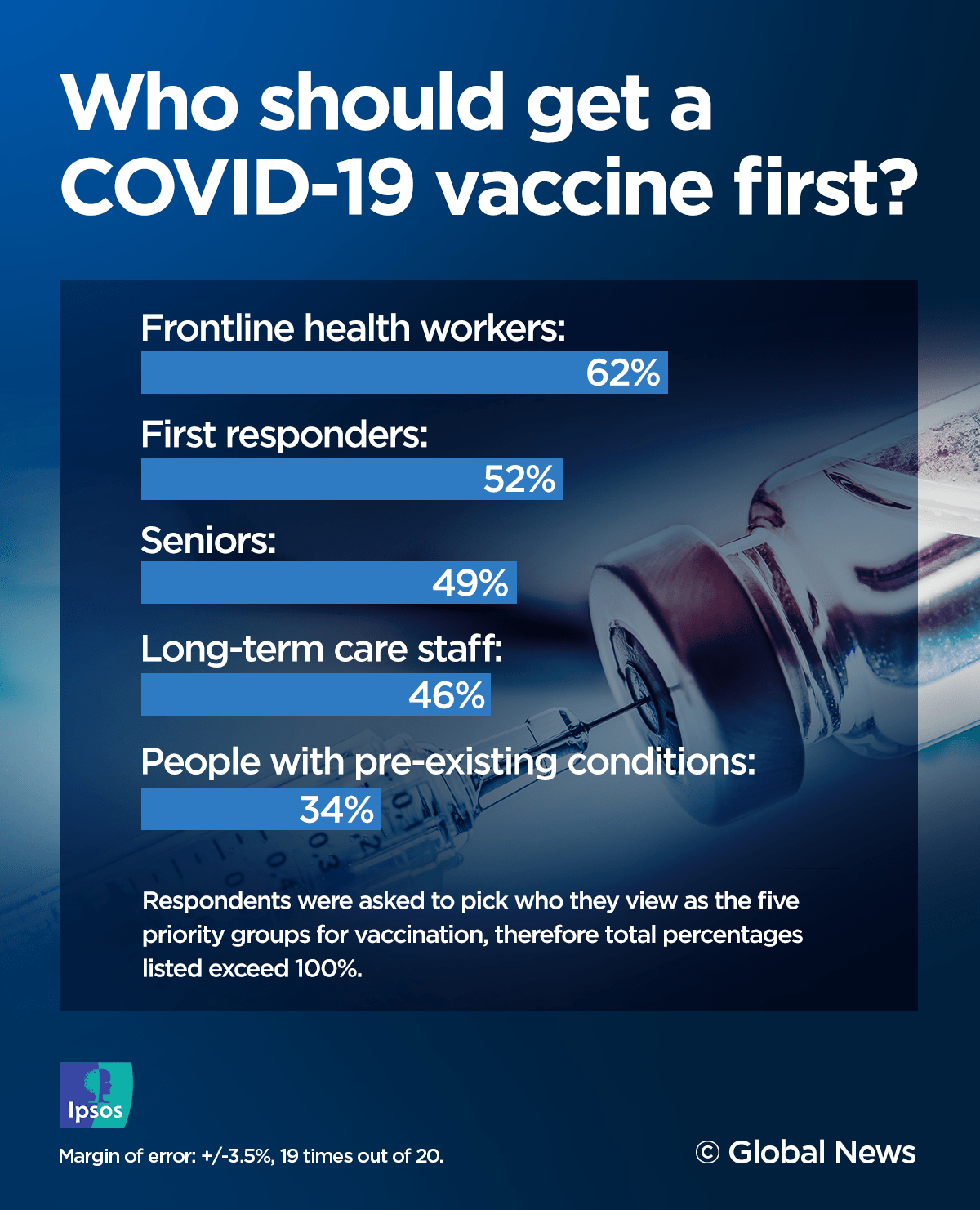 Who should get a COVID-19 vaccine first?

Frontline health workers:
62%

First responders:
52%

Seniors:
49%

Long-term care staff:
46%

People with pre-existing conditions:
34%

Respondents were asked to pick who they view as the five priority groups for vaccination, therefore total percentages listed exceed 100%.

Ipsos

Margin of error: +/-3.5%, 19 times out of 20.

© Global News